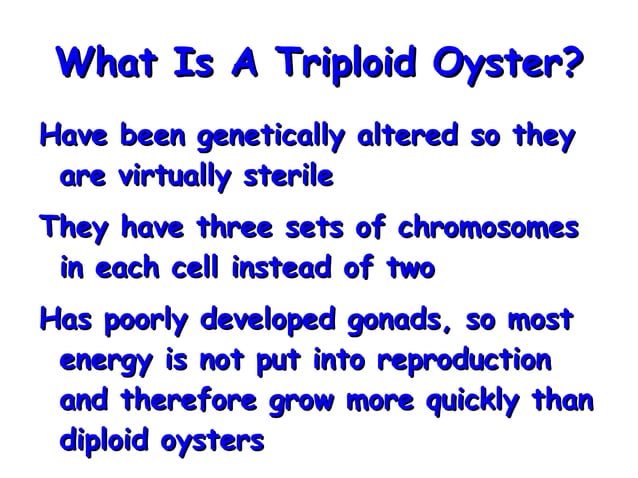 What Is A Triploid Oyster?

Have been genetically altered so they are virtually sterile

They have three sets of chromosomes in each cell instead of two

Has poorly developed gonads, so most energy is not put into reproduction and therefore grow more quickly than diploid oysters